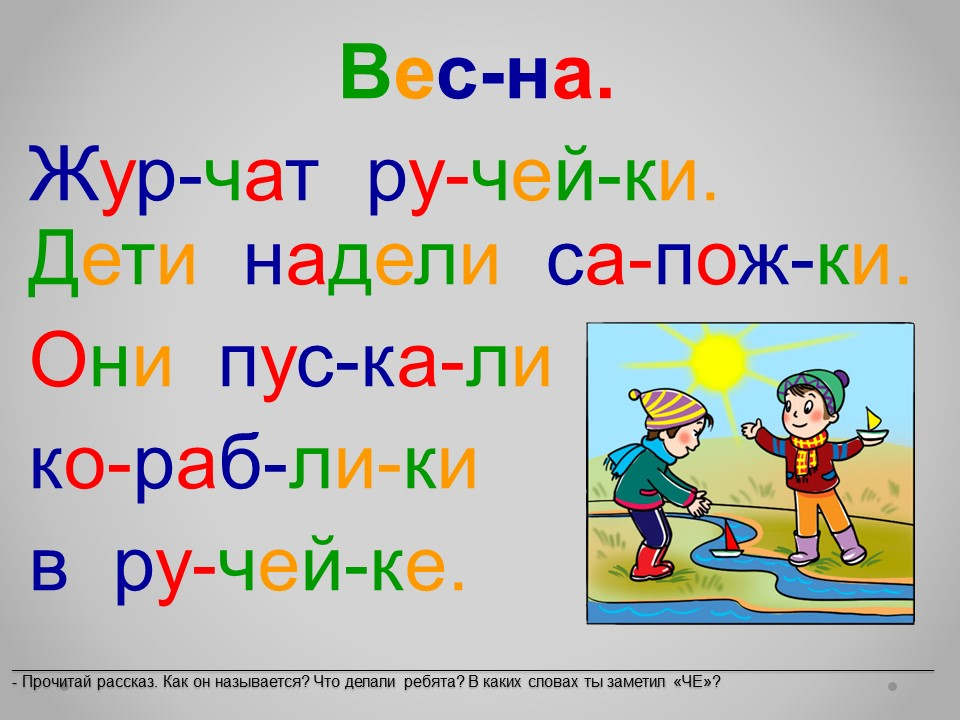 Вес-на.

Жур-чат ру-чей-ки.
Дети надели са-пож-ки.
Они пус-ка-ли
ко-раб-ли-ки
в ру-чей-ке.

- Прочитай рассказ. Как он называется? Что делали ребята? В каких словах ты заметил «ЧЕ»?